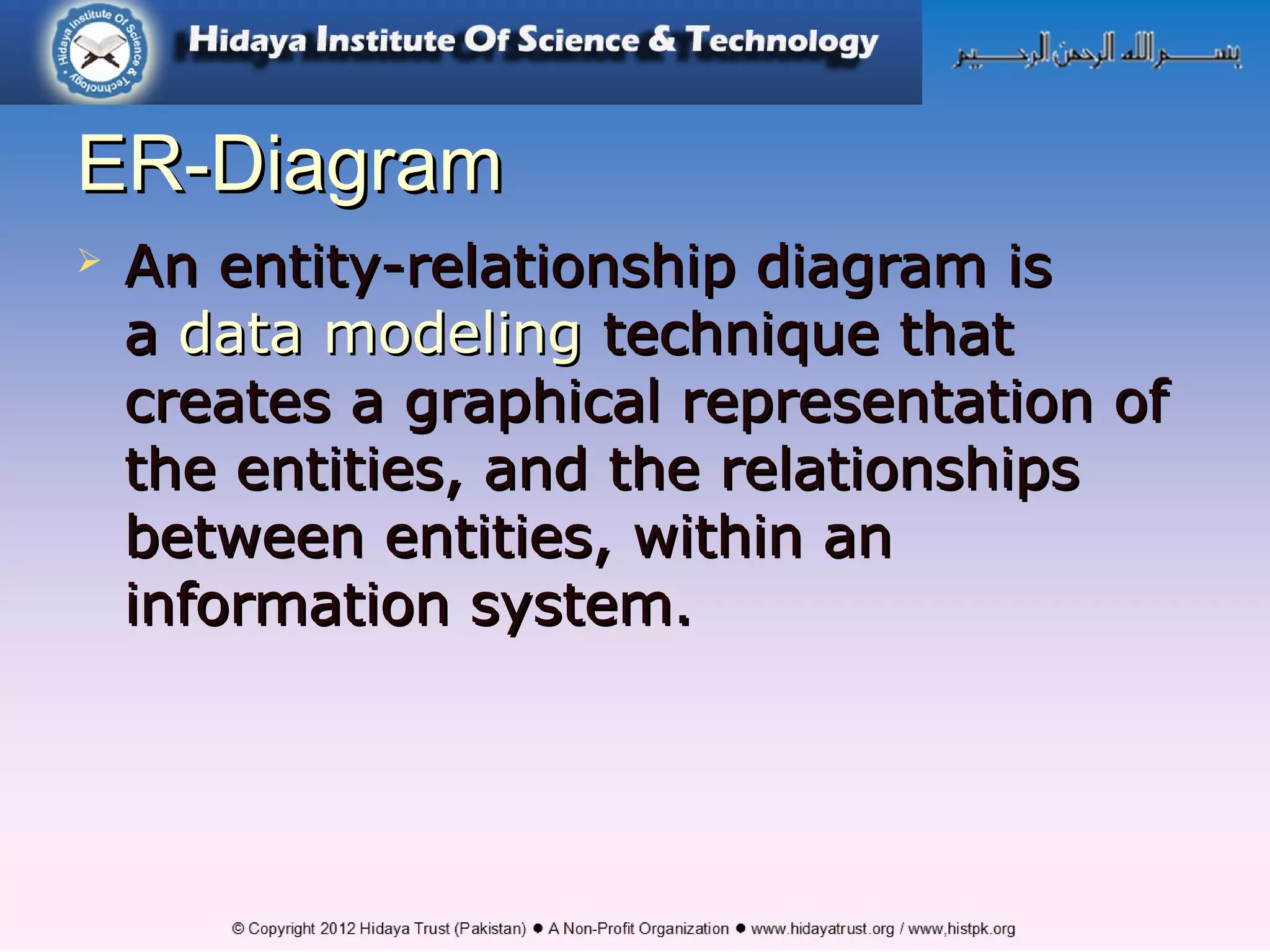 Hidaya Institute Of Science & Technology

Hidaya Institute Of Science & Technology

بسم الله الرحمن الرحيم

ER-Diagram

➢ An entity-relationship diagram is a data modeling technique that creates a graphical representation of the entities, and the relationships between entities, within an information system.

© Copyright 2012 Hidaya Trust (Pakistan) ● A Non-Profit Organization ● www.hidayatrust.org / www,histpk.org